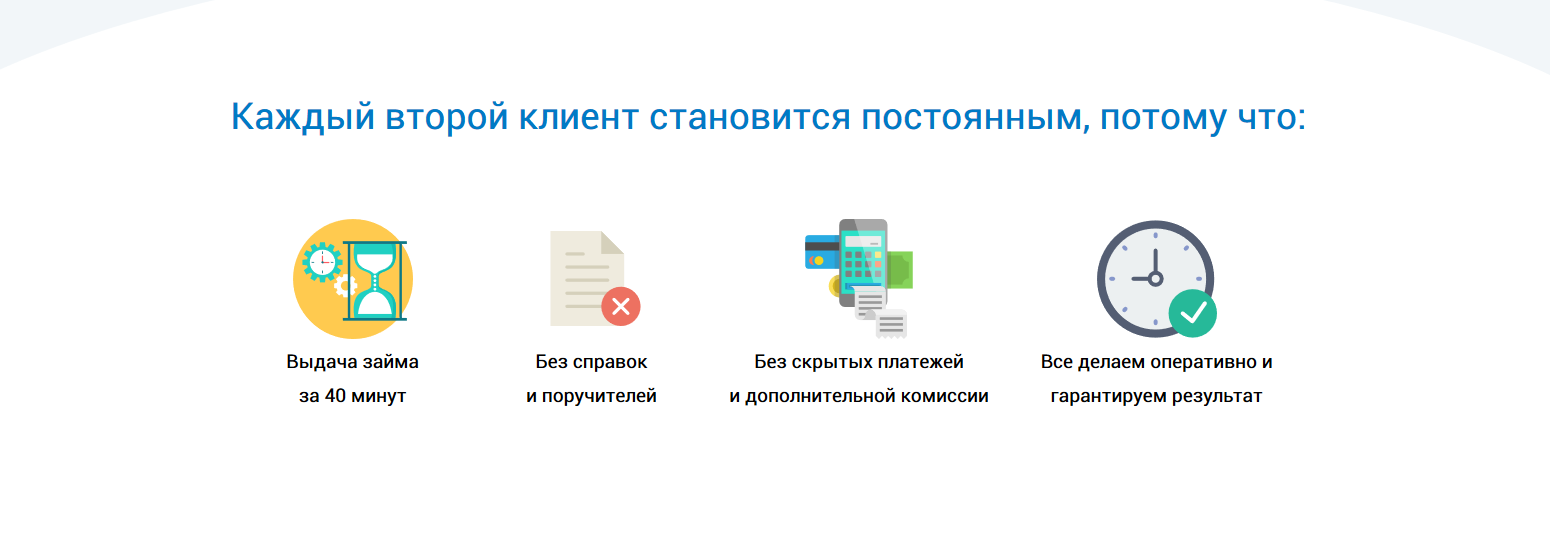 Каждый второй клиент становится постоянным, потому что:

Выдача займа за 40 минут

Без справок и поручителей

Без скрытых платежей и дополнительной комиссии

Все делаем оперативно и гарантируем результат